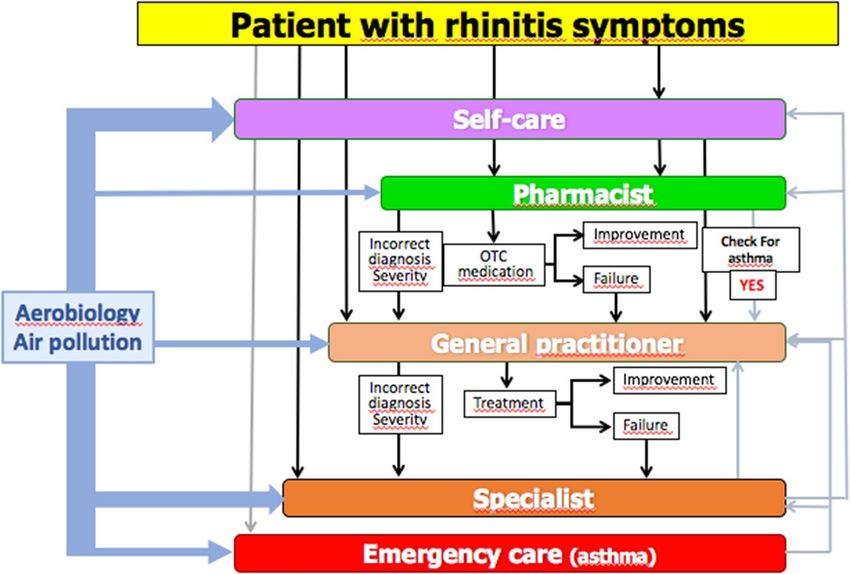 Patient with rhinitis symptoms

Self-care

Pharmacist

Incorrect diagnosis Severity

OTC medication

Improvement

Failure

Check For asthma

YES

Aerobiology Air pollution

General practitioner

Incorrect diagnosis Severity

Treatment

Improvement

Failure

Specialist

Emergency care (asthma)